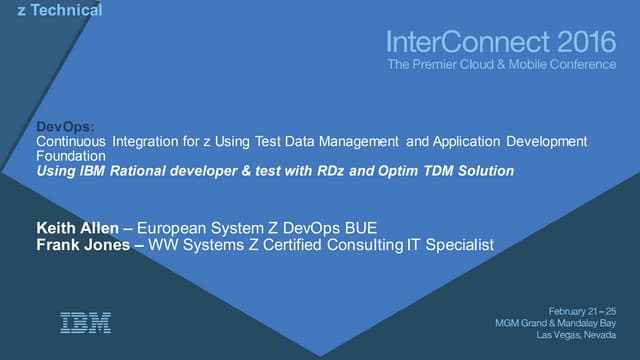 z Technical

InterConnect 2016
The Premier Cloud & Mobile Conference

DevOps:
Continuous Integration for z Using Test Data Management and Application Development Foundation
Using IBM Rational developer & test with RDz and Optim TDM Solution

Keith Allen – European System Z DevOps BUE
Frank Jones – WW Systems Z Certified Consulting IT Specialist

IBM

February 21 – 25
MGM Grand & Mandalay Bay
Las Vegas, Nevada